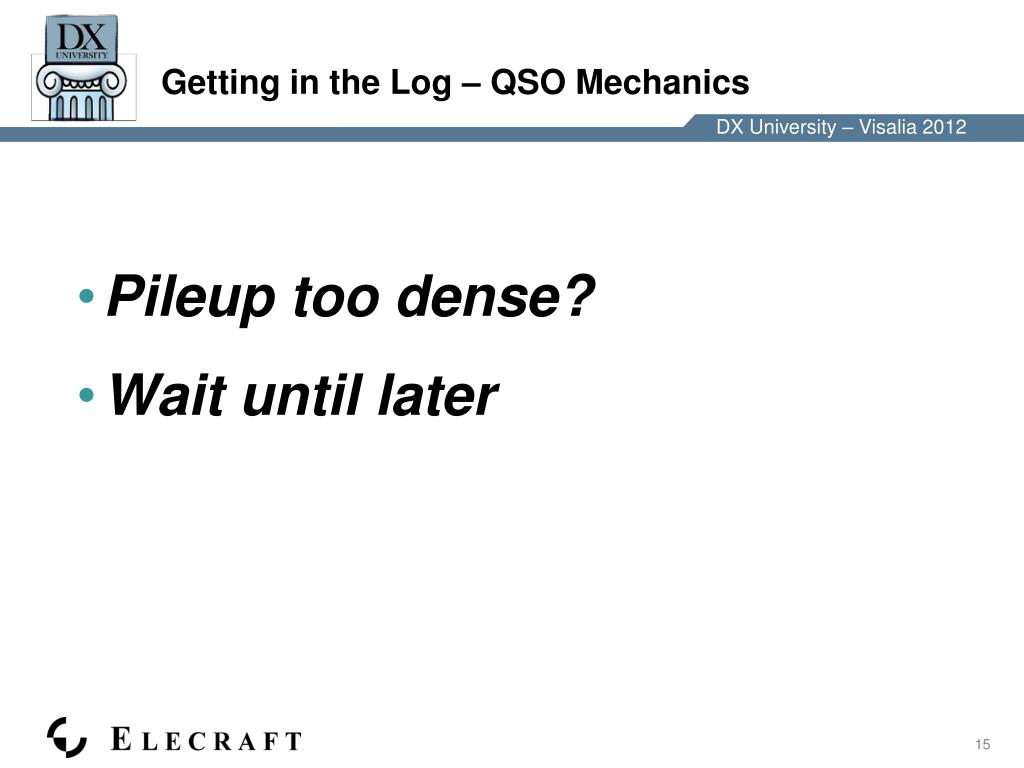 DX UNIVERSITY

Getting in the Log – QSO Mechanics

DX University – Visalia 2012

• Pileup too dense?

• Wait until later

ELECRAFT

15